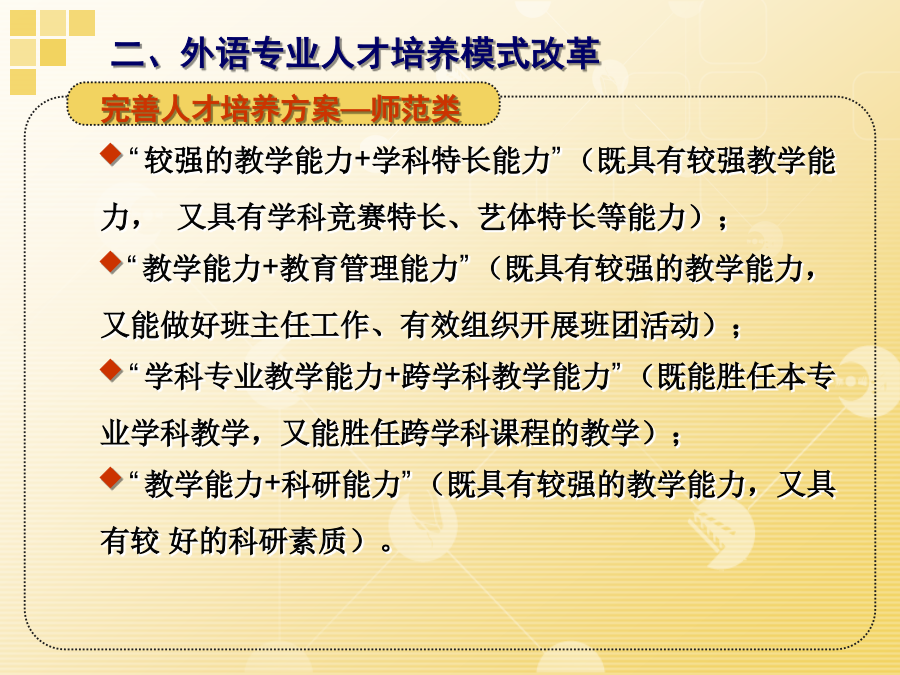 二、外语专业人才培养模式改革

完善人才培养方案—师范类

◆“较强的教学能力+学科特长能力”（既具有较强教学能力， 又具有学科竞赛特长、艺体特长等能力）；

◆“教学能力+教育管理能力”（既具有较强的教学能力，又能做好班主任工作、有效组织开展班团活动）；

◆“学科专业教学能力+跨学科教学能力”（既能胜任本专业学科教学，又能胜任跨学科课程的教学）；

◆“教学能力+科研能力”（既具有较强的教学能力，又具有较 好的科研素质）。